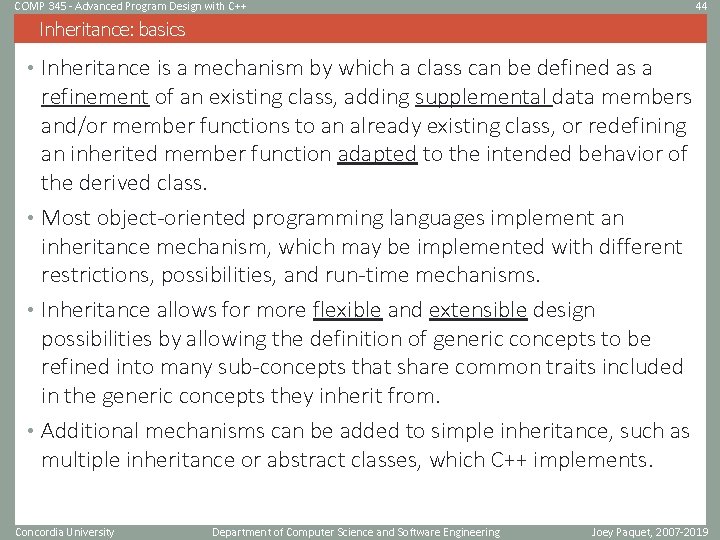 COMP 345 - Advanced Program Design with C++ 44

Inheritance: basics

• Inheritance is a mechanism by which a class can be defined as a refinement of an existing class, adding supplemental data members and/or member functions to an already existing class, or redefining an inherited member function adapted to the intended behavior of the derived class.

• Most object-oriented programming languages implement an inheritance mechanism, which may be implemented with different restrictions, possibilities, and run-time mechanisms.

• Inheritance allows for more flexible and extensible design possibilities by allowing the definition of generic concepts to be refined into many sub-concepts that share common traits included in the generic concepts they inherit from.

• Additional mechanisms can be added to simple inheritance, such as multiple inheritance or abstract classes, which C++ implements.

Concordia University Department of Computer Science and Software Engineering Joey Paquet, 2007-2019